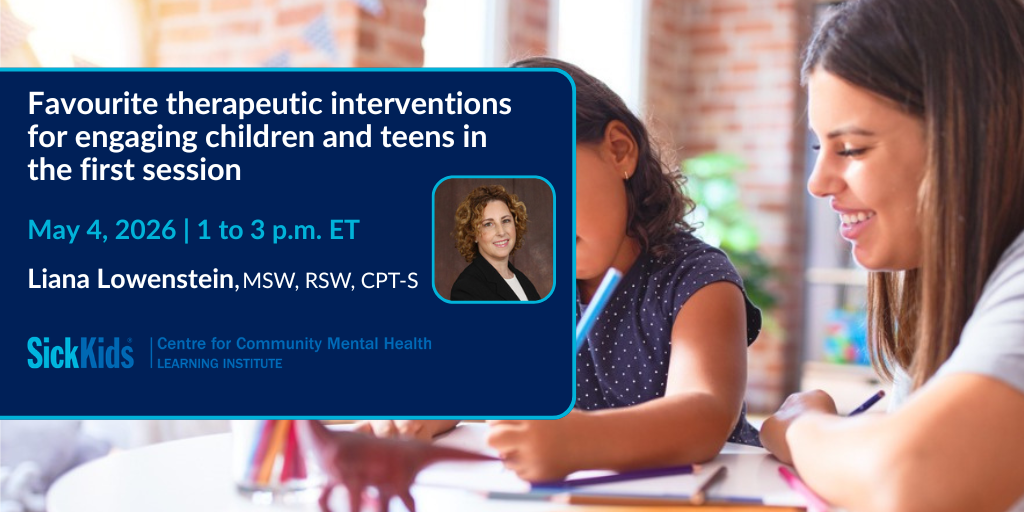 Favourite therapeutic interventions for engaging children and teens in the first session

May 4, 2026 | 1 to 3 p.m. ET

Liana Lowenstein, MSW, RSW, CPT-S

SickKids | Centre for Community Mental Health
LEARNING INSTITUTE